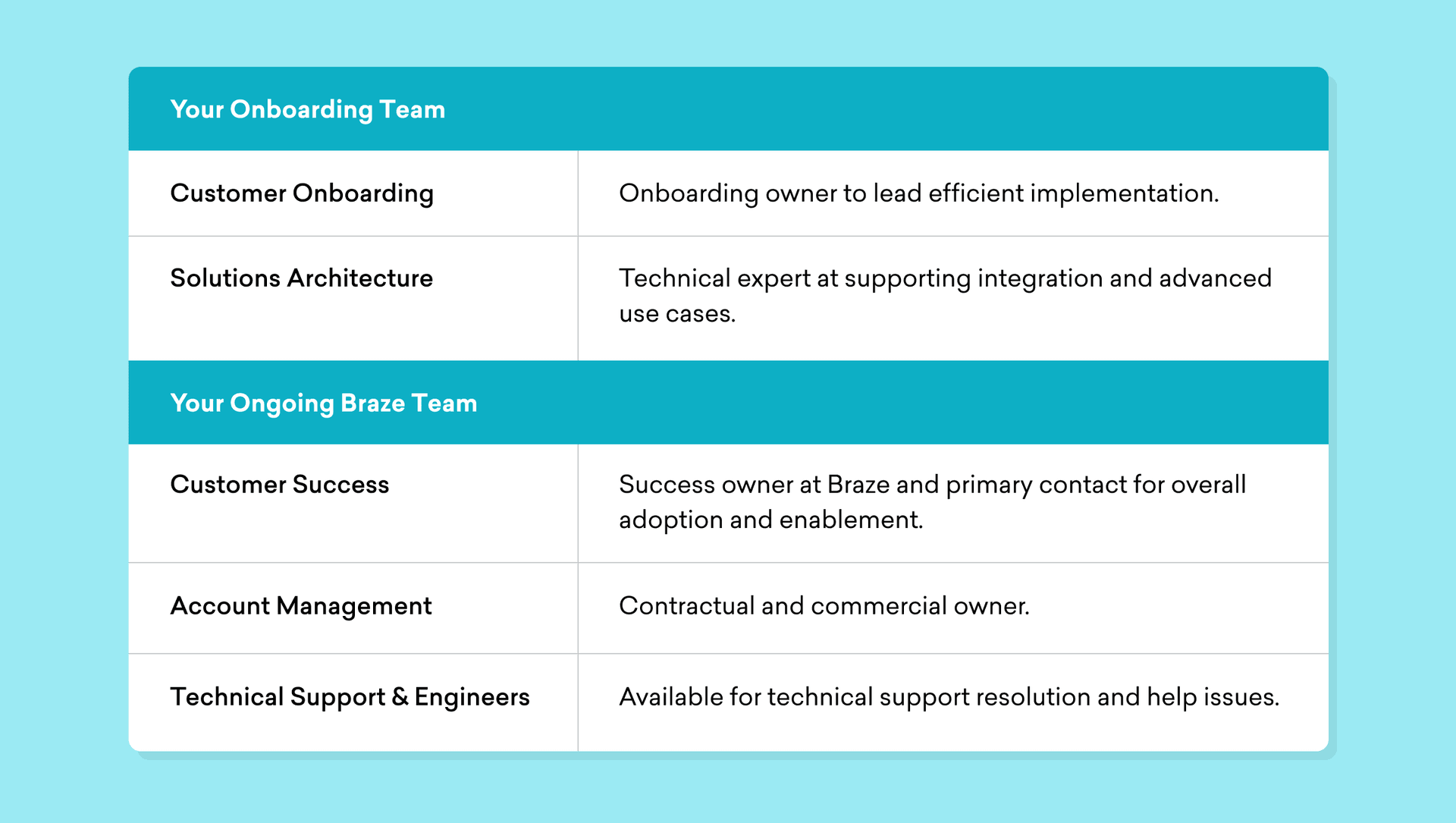 | Your Onboarding Team | |
|---|---|
| Customer Onboarding | Onboarding owner to lead efficient implementation. |
| Solutions Architecture | Technical expert at supporting integration and advanced use cases. |
| **Your Ongoing Braze Team** | |
| Customer Success | Success owner at Braze and primary contact for overall adoption and enablement. |
| Account Management | Contractual and commercial owner. |
| Technical Support & Engineers | Available for technical support resolution and help issues. |